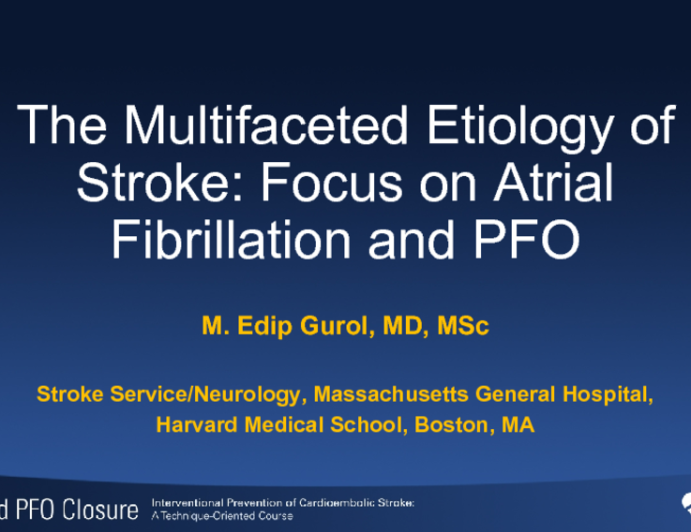 The Multifaceted Etiology of Stroke: Focus on Atrial Fibrillation and PFO

M. Edip Gurol, MD, MSc

Stroke Service/Neurology, Massachusetts General Hospital, Harvard Medical School, Boston, MA

d PFO Closure Interventional Prevention of Cardioembolic Stroke: A Technique-Oriented Course